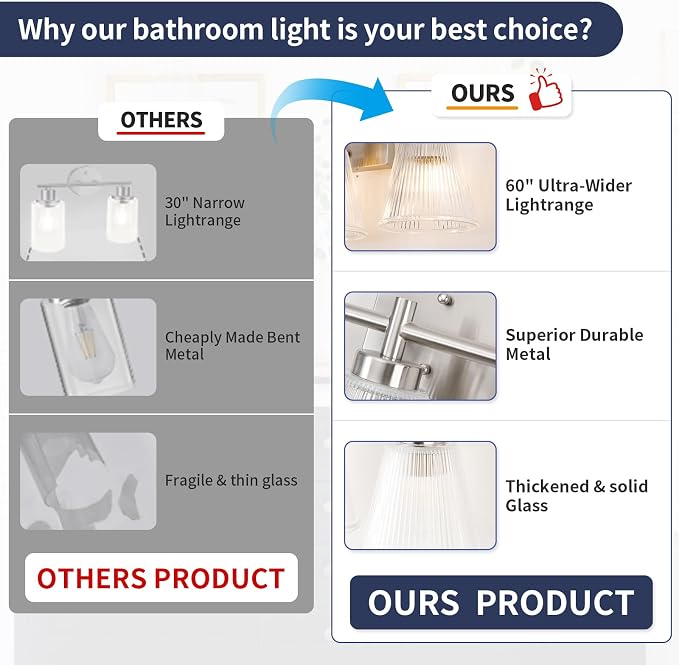 Why our bathroom light is your best choice?

OTHERS

30" Narrow Lightrange

Cheaply Made Bent Metal

Fragile & thin glass

OTHERS PRODUCT

OURS

60" Ultra-Wider Lightrange

Superior Durable Metal

Thickened & solid Glass

OURS PRODUCT